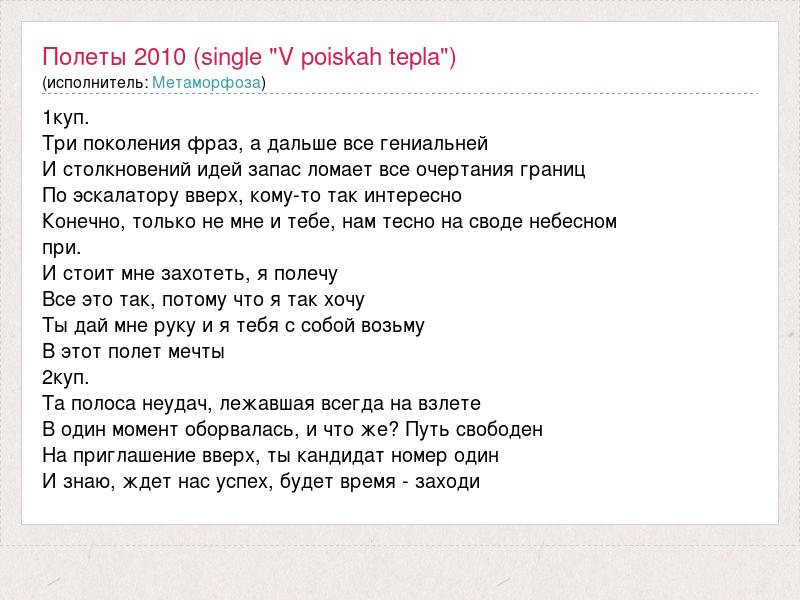 Полеты 2010 (single "V poiskah tepla")
(исполнитель: Метаморфоза)

1куп.
Три поколения фраз, а дальше все гениальней
И столкновений идей запас ломает все очертания границ
По эскалатору вверх, кому-то так интересно
Конечно, только не мне и тебе, нам тесно на своде небесном
при.
И стоит мне захотеть, я полечу
Все это так, потому что я так хочу
Ты дай мне руку и я тебя с собой возьму
В этот полет мечты
2куп.
Та полоса неудач, лежавшая всегда на взлете
В один момент оборвалась, и что же? Путь свободен
На приглашение вверх, ты кандидат номер один
И знаю, ждет нас успех, будет время - заходи